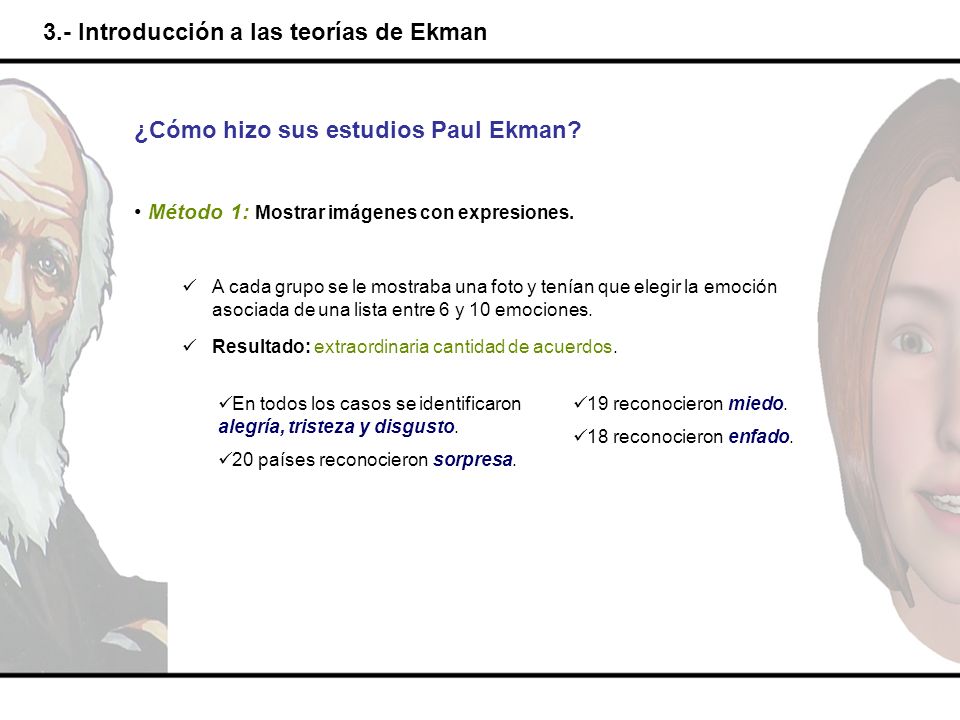 3.- Introducción a las teorías de Ekman

¿Cómo hizo sus estudios Paul Ekman?

• Método 1: Mostrar imágenes con expresiones.

✓ A cada grupo se le mostraba una foto y tenían que elegir la emoción asociada de una lista entre 6 y 10 emociones.

✓ Resultado: extraordinaria cantidad de acuerdos.

✓En todos los casos se identificaron alegría, tristeza y disgusto.

✓20 países reconocieron sorpresa.

✓19 reconocieron miedo.

✓18 reconocieron enfado.